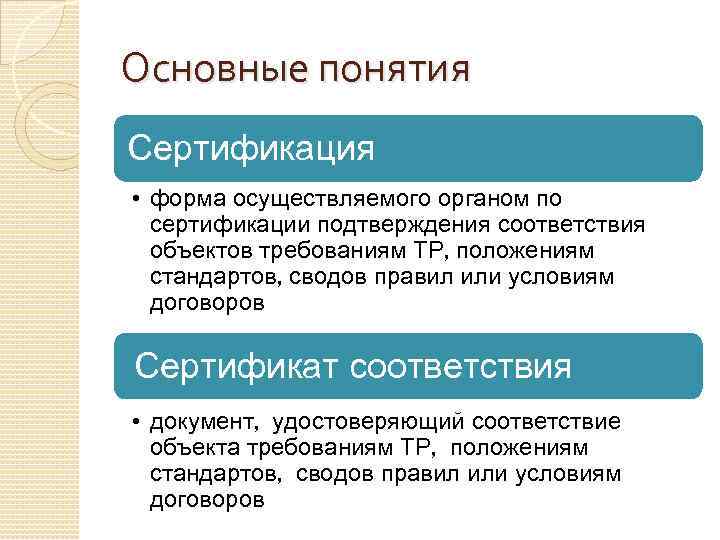 Основные понятия

Сертификация

• форма осуществляемого органом по сертификации подтверждения соответствия объектов требованиям ТР, положениям стандартов, сводов правил или условиям договоров

Сертификат соответствия

• документ, удостоверяющий соответствие объекта требованиям ТР, положениям стандартов, сводов правил или условиям договоров